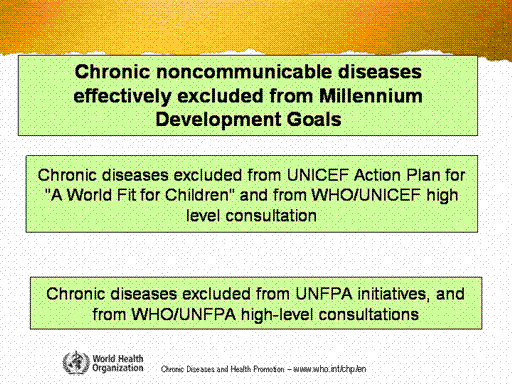 Chronic noncommunicable diseases effectively excluded from Millennium Development Goals

Chronic diseases excluded from UNICEF Action Plan for "A World Fit for Children" and from WHO/UNICEF high level consultation

Chronic diseases excluded from UNFPA initiatives, and from WHO/UNFPA high-level consultations

World Health Organization

Chronic Diseases and Health Promotion – www.who.int/chp/en